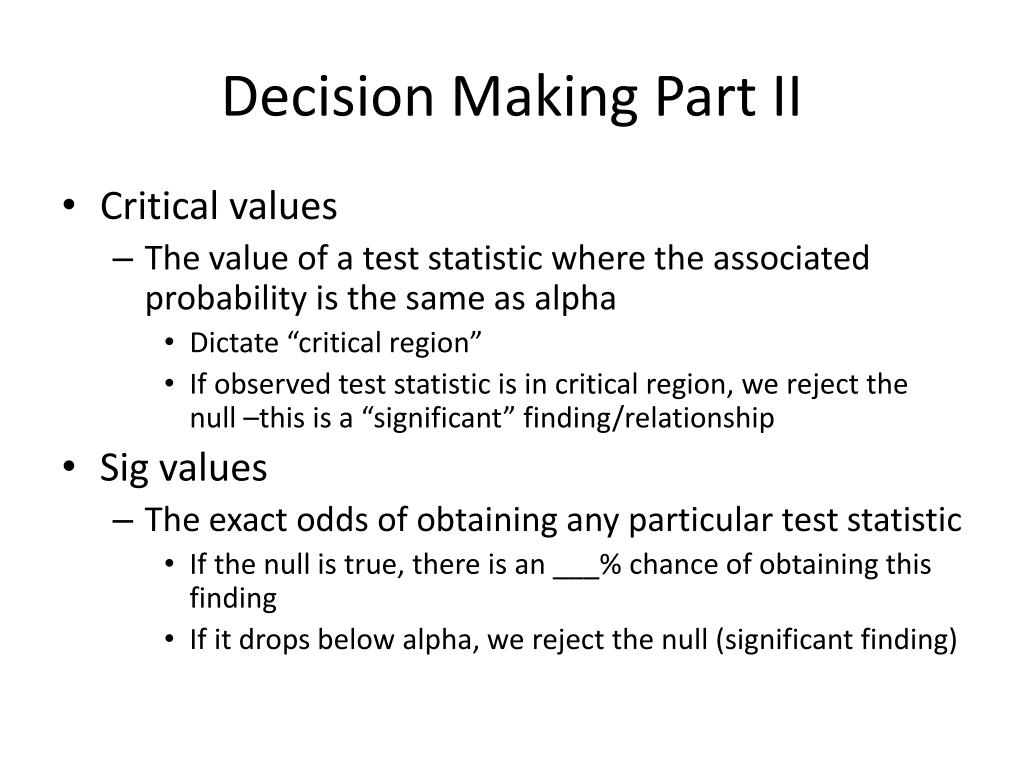 Decision Making Part II

• Critical values
– The value of a test statistic where the associated probability is the same as alpha
• Dictate “critical region”
• If observed test statistic is in critical region, we reject the null –this is a “significant” finding/relationship

• Sig values
– The exact odds of obtaining any particular test statistic
• If the null is true, there is an ___% chance of obtaining this finding
• If it drops below alpha, we reject the null (significant finding)